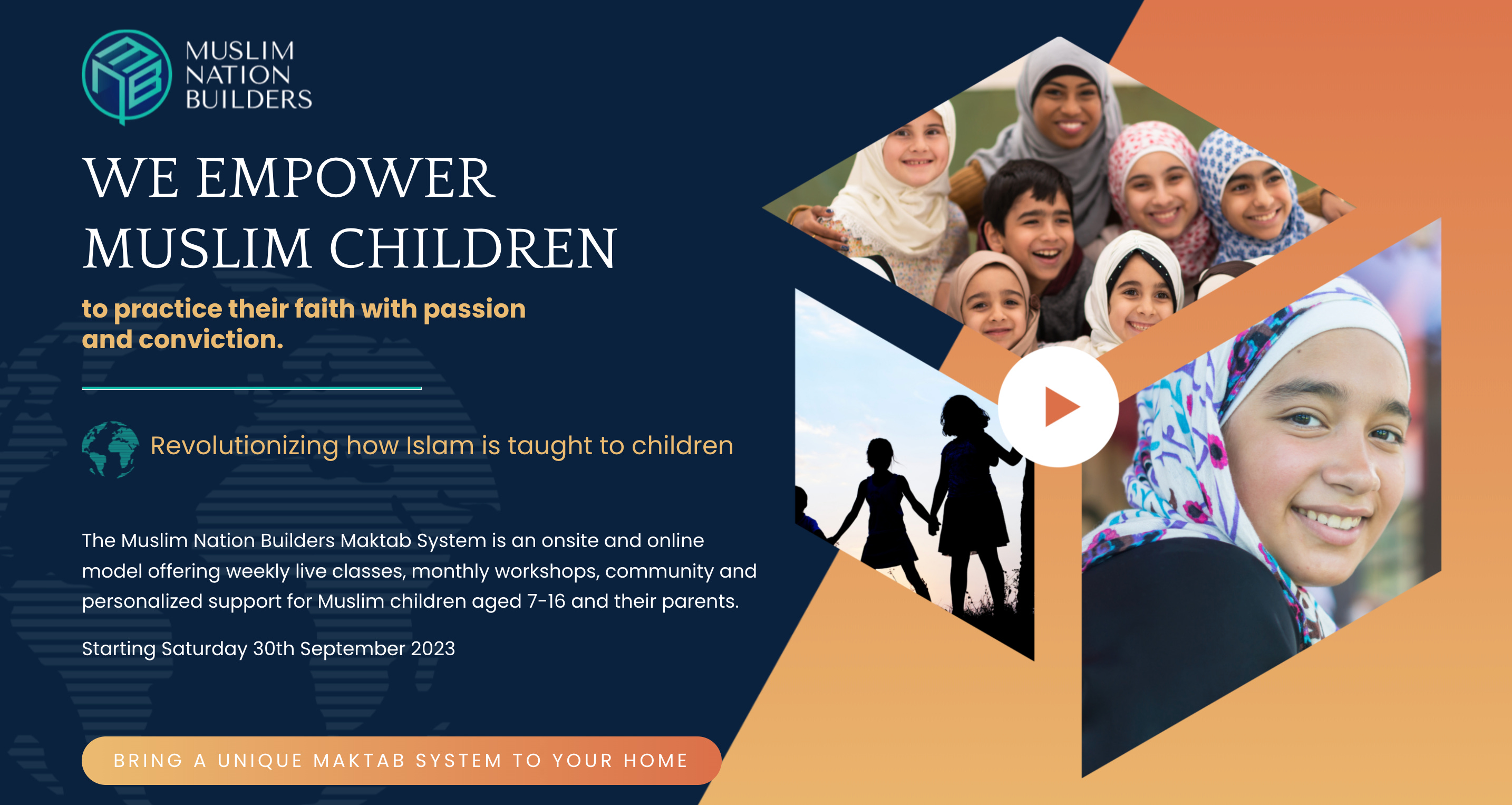 MUSLIM NATION BUILDERS

WE EMPOWER MUSLIM CHILDREN

to practice their faith with passion and conviction.

Revolutionizing how Islam is taught to children

The Muslim Nation Builders Maktab System is an onsite and online model offering weekly live classes, monthly workshops, community and personalized support for Muslim children aged 7-16 and their parents.

Starting Saturday 30th September 2023

BRING A UNIQUE MAKTAB SYSTEM TO YOUR HOME